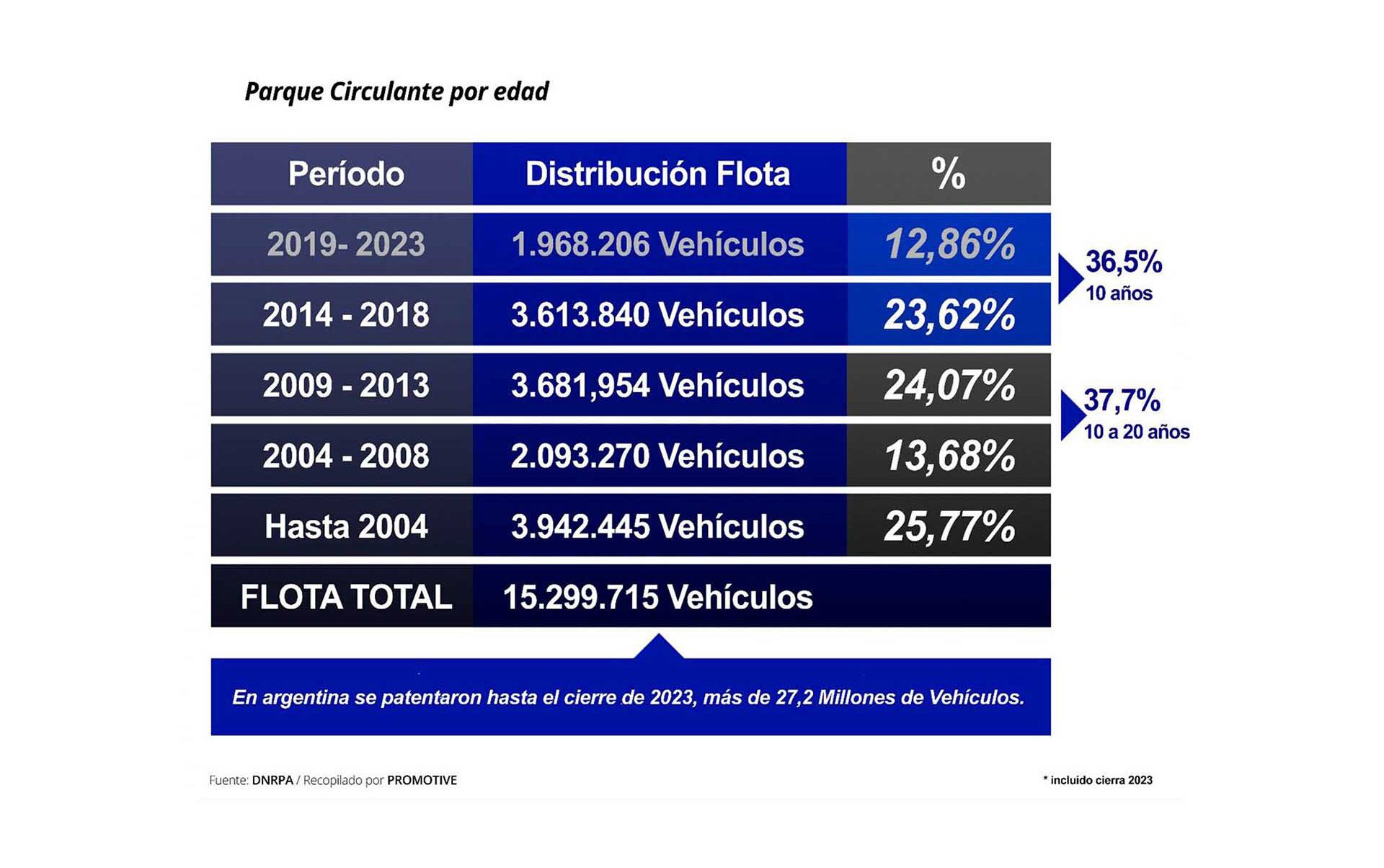 Parque Circulante por edad

| Período | Distribución Flota | % |
|---|---|---|
| 2019- 2023 | 1.968.206 Vehículos | 12,86% |
| 2014 - 2018 | 3.613.840 Vehículos | 23,62% |
| 2009 - 2013 | 3.681,954 Vehículos | 24,07% |
| 2004 - 2008 | 2.093.270 Vehículos | 13,68% |
| Hasta 2004 | 3.942.445 Vehículos | 25,77% |
| FLOTA TOTAL | 15.299.715 Vehículos | |

36,5%
10 años

37,7%
10 a 20 años

En argentina se patentaron hasta el cierre de 2023, más de 27,2 Millones de Vehículos.

Fuente: DNRPA / Recopilado por PROMOTIVE

* incluido cierra 2023